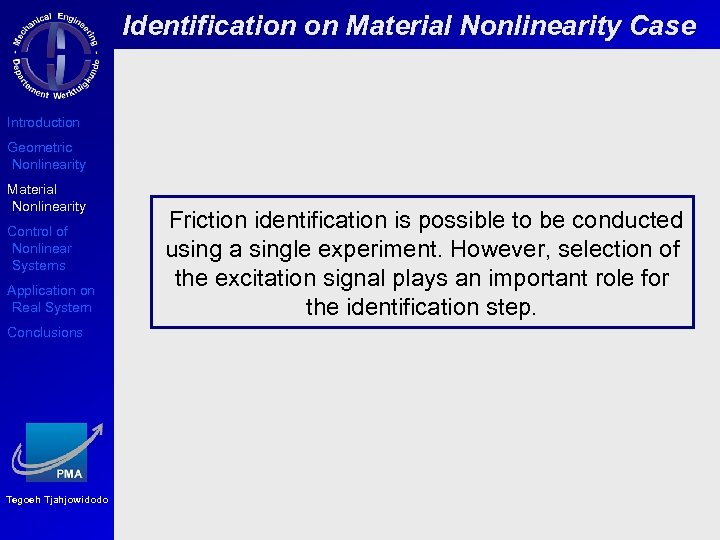 Mechanical Engineering
Departement Werktuigkunde

Identification on Material Nonlinearity Case

Introduction
Geometric Nonlinearity
Material Nonlinearity
Control of Nonlinear Systems
Application on Real System
Conclusions

Friction identification is possible to be conducted using a single experiment. However, selection of the excitation signal plays an important role for the identification step.

PMA

Tegoeh Tjahjowidodo